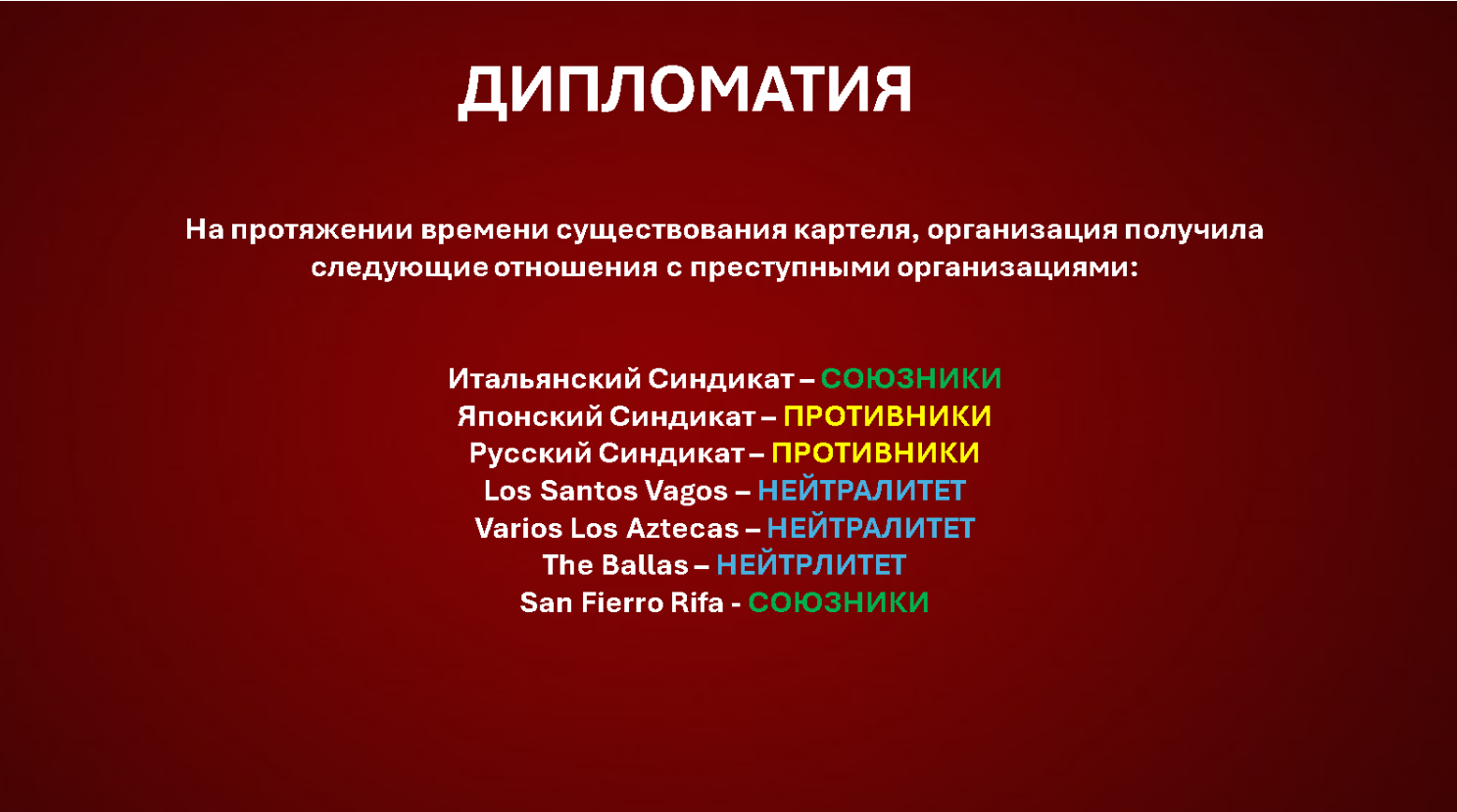 ДИПЛОМАТИЯ

На протяжении времени существования картеля, организация получила следующие отношения с преступными организациями:

Итальянский Синдикат – СОЮЗНИКИ
Японский Синдикат – ПРОТИВНИКИ
Русский Синдикат – ПРОТИВНИКИ
Los Santos Vagos – НЕЙТРАЛИТЕТ
Varios Los Aztecas – НЕЙТРАЛИТЕТ
The Ballas – НЕЙТРЛИТЕТ
San Fierro Rifa - СОЮЗНИКИ